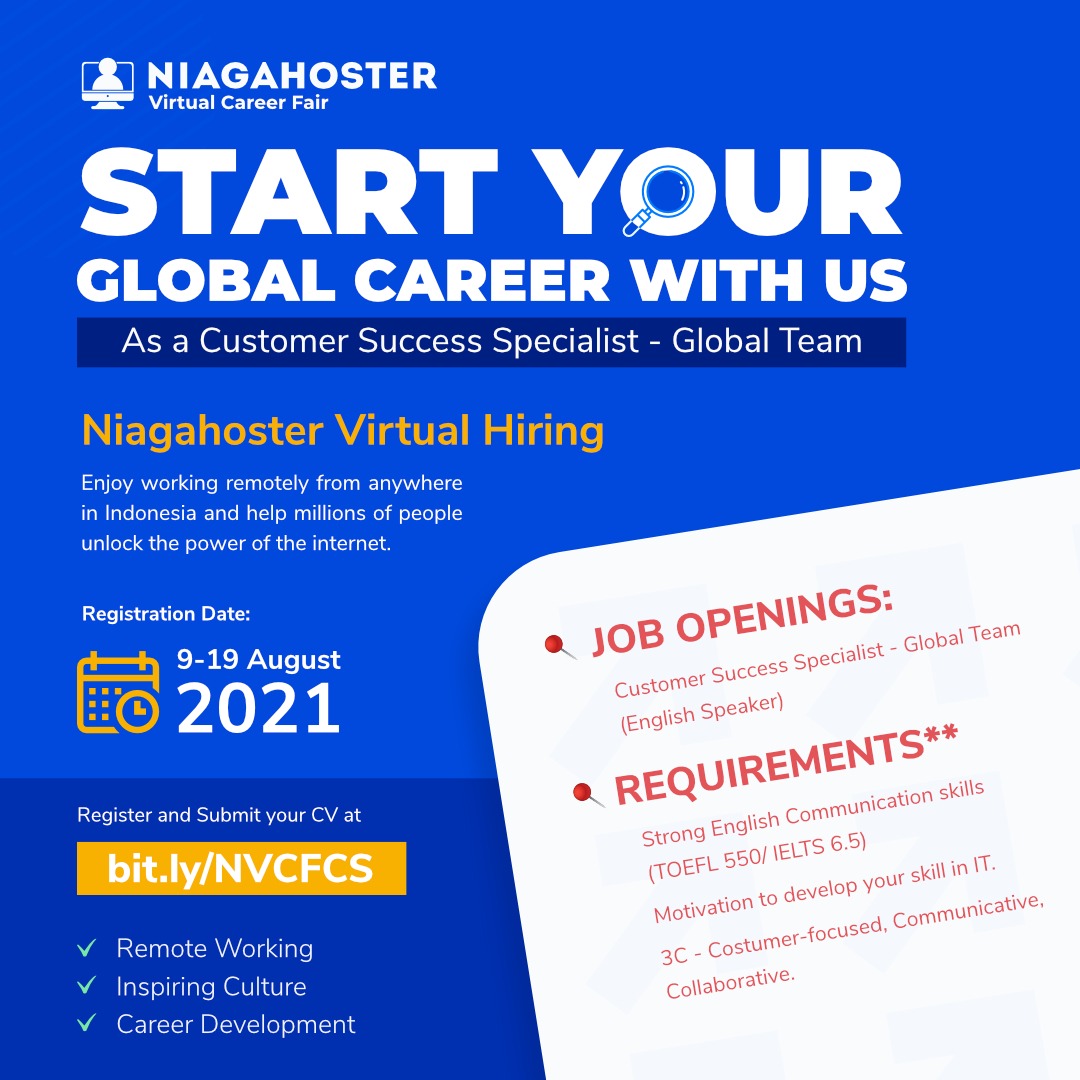 NIAGAHOSTER
Virtual Career Fair

START YOUR
GLOBAL CAREER WITH US

As a Customer Success Specialist - Global Team

Niagahoster Virtual Hiring

Enjoy working remotely from anywhere in Indonesia and help millions of people unlock the power of the internet.

Registration Date:

9-19 August
2021

Register and Submit your CV at

bit.ly/NVCFCS

✓ Remote Working
✓ Inspiring Culture
✓ Career Development

JOB OPENINGS:

Customer Success Specialist - Global Team (English Speaker)

REQUIREMENTS**

Strong English Communication skills (TOEFL 550/ IELTS 6.5)

Motivation to develop your skill in IT.

3C - Costumer-focused, Communicative, Collaborative.